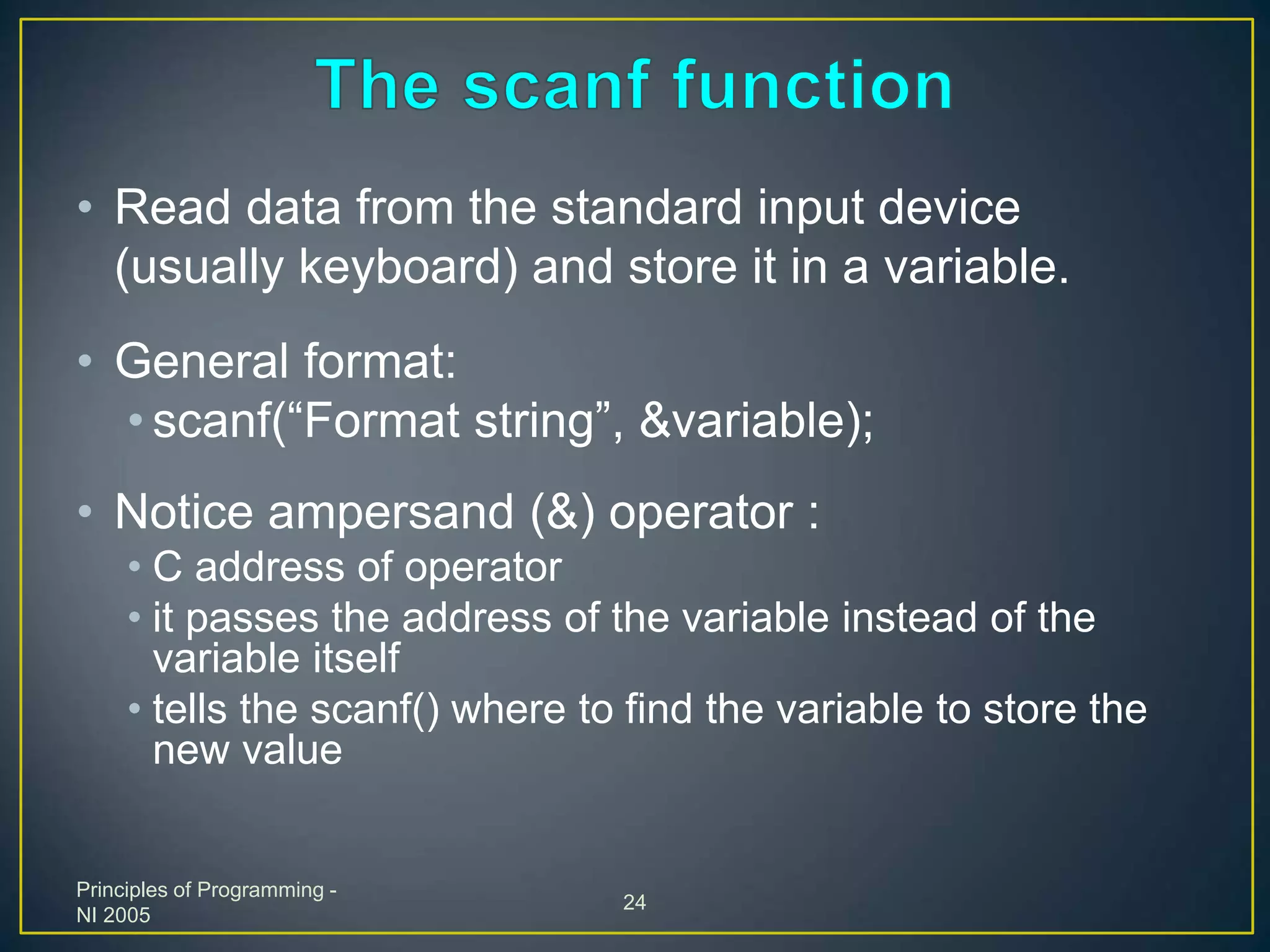 The scanf function

• Read data from the standard input device (usually keyboard) and store it in a variable.

• General format:
  • scanf(“Format string”, &variable);

• Notice ampersand (&) operator :
  • C address of operator
  • it passes the address of the variable instead of the variable itself
  • tells the scanf() where to find the variable to store the new value

Principles of Programming - NI 2005

24